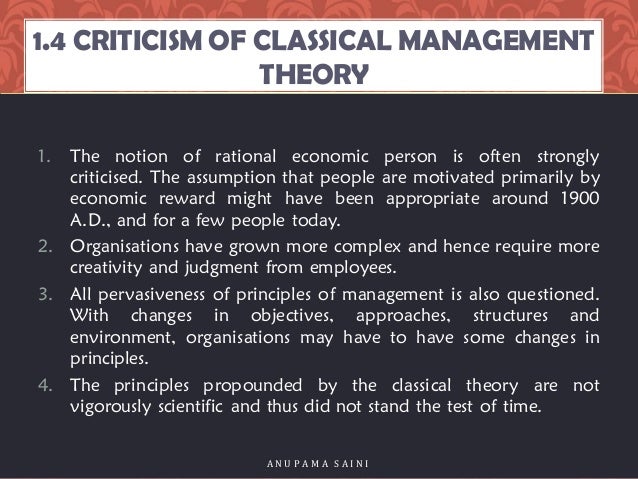 1.4 CRITICISM OF CLASSICAL MANAGEMENT THEORY

1. The notion of rational economic person is often strongly criticised. The assumption that people are motivated primarily by economic reward might have been appropriate around 1900 A.D., and for a few people today.
2. Organisations have grown more complex and hence require more creativity and judgment from employees.
3. All pervasiveness of principles of management is also questioned. With changes in objectives, approaches, structures and environment, organisations may have to have some changes in principles.
4. The principles propounded by the classical theory are not vigorously scientific and thus did not stand the test of time.

ANUPAMA SAINI